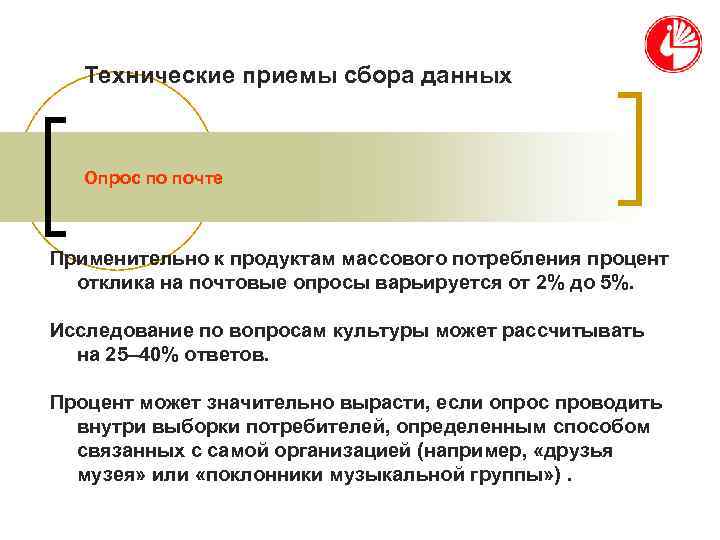 Технические приемы сбора данных

Опрос по почте

Применительно к продуктам массового потребления процент отклика на почтовые опросы варьируется от 2% до 5%.

Исследование по вопросам культуры может рассчитывать на 25–40% ответов.

Процент может значительно вырасти, если опрос проводить внутри выборки потребителей, определенным способом связанных с самой организацией (например, «друзья музея» или «поклонники музыкальной группы») .